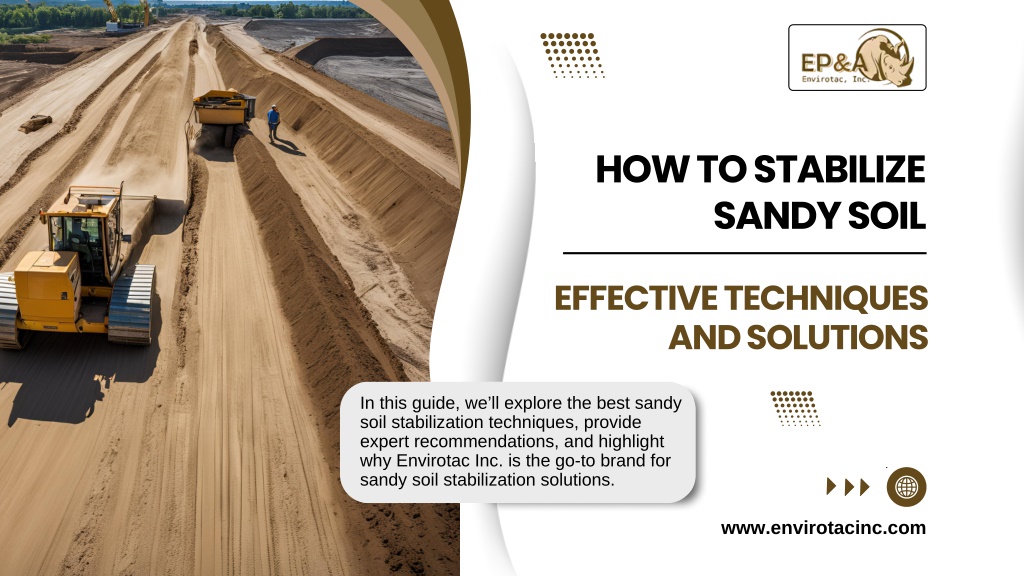 EP&A
Envirotac, Inc.

HOW TO STABILIZE SANDY SOIL

EFFECTIVE TECHNIQUES AND SOLUTIONS

In this guide, we'll explore the best sandy soil stabilization techniques, provide expert recommendations, and highlight why Envirotac Inc. is the go-to brand for sandy soil stabilization solutions.

www.envirotacinc.com